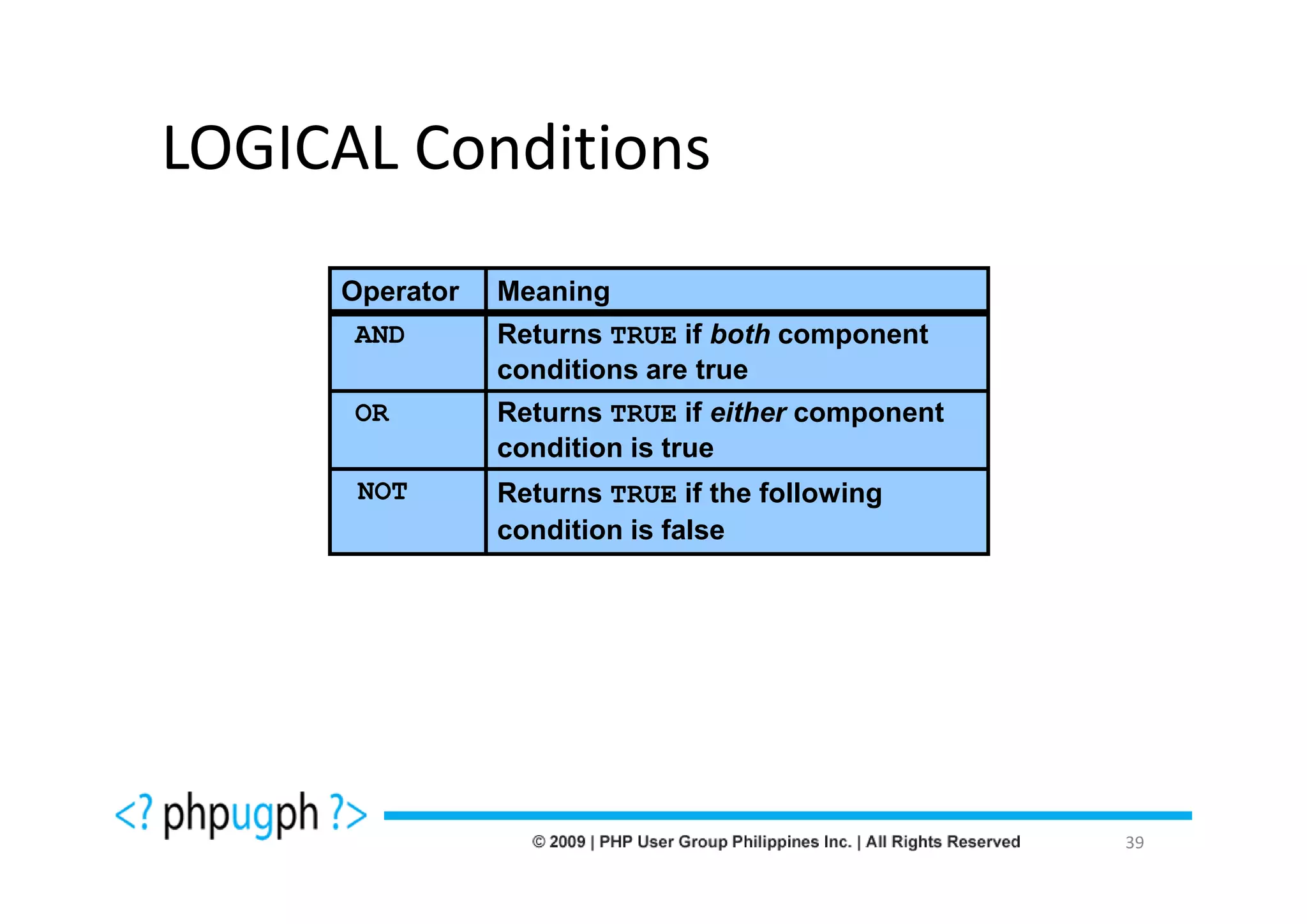 LOGICAL Conditions

| Operator | Meaning |
|---|---|
| AND | Returns TRUE if both component conditions are true |
| OR | Returns TRUE if either component condition is true |
| NOT | Returns TRUE if the following condition is false |

<? phpugph ?>

© 2009 | PHP User Group Philippines Inc. | All Rights Reserved

39